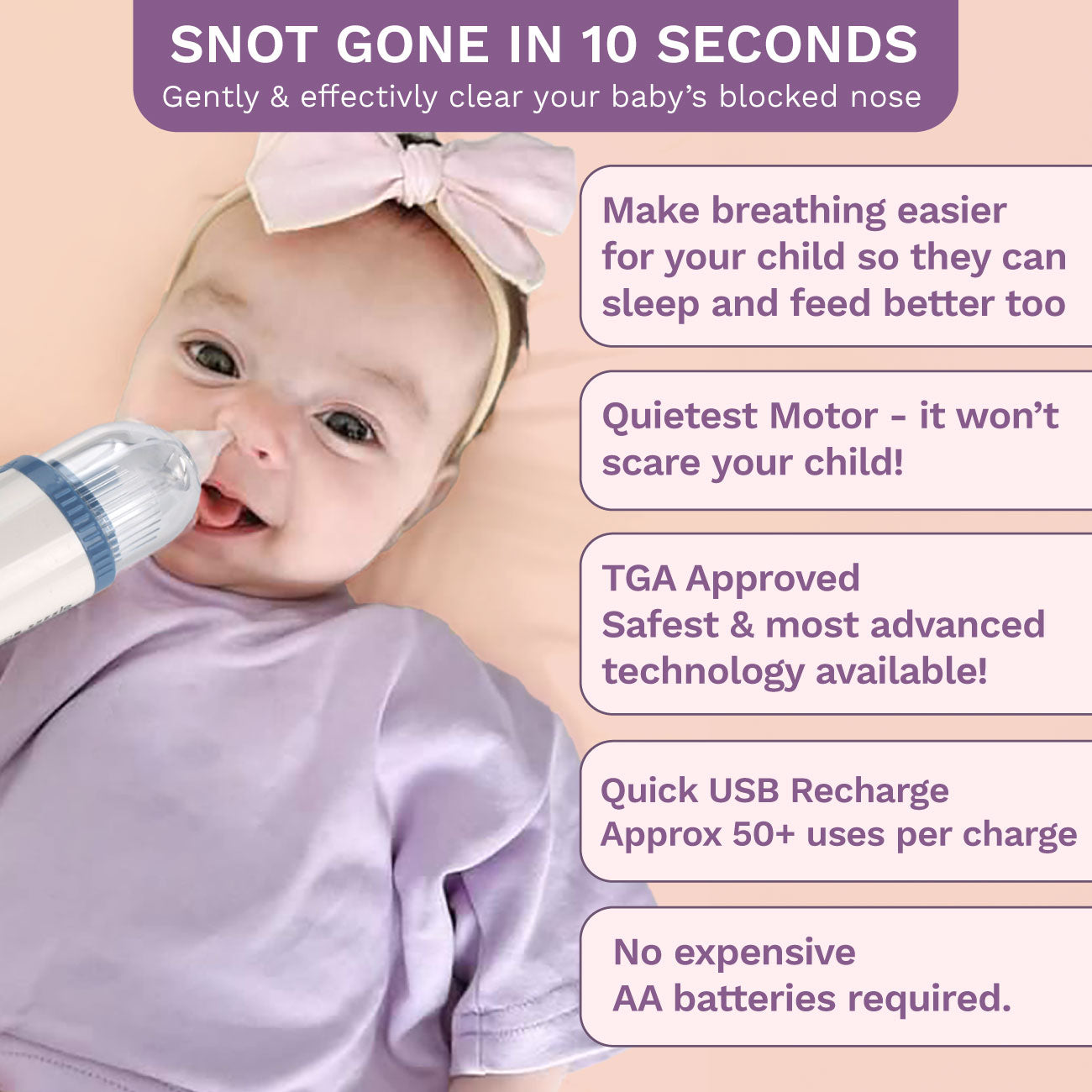 SNOT GONE IN 10 SECONDS
Gently & effectivly clear your baby's blocked nose

Make breathing easier for your child so they can sleep and feed better too

Quietest Motor - it won't scare your child!

TGA Approved
Safest & most advanced technology available!

Quick USB Recharge
Approx 50+ uses per charge

No expensive
AA batteries required.